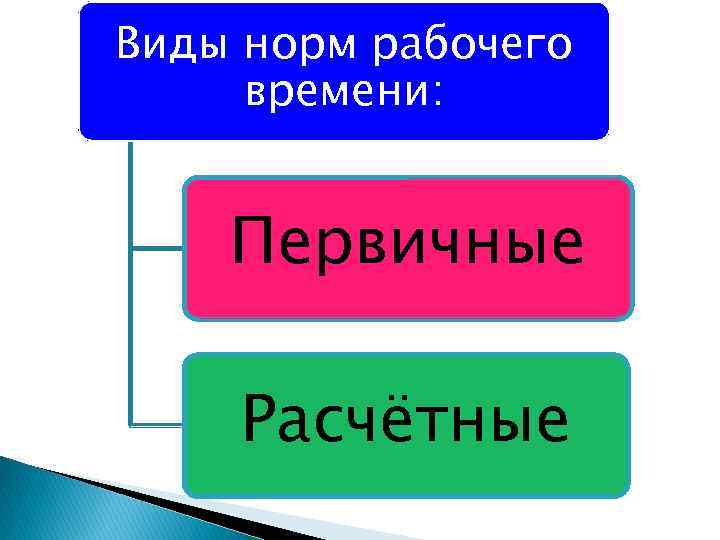 Виды норм рабочего времени:

Первичные

Расчётные